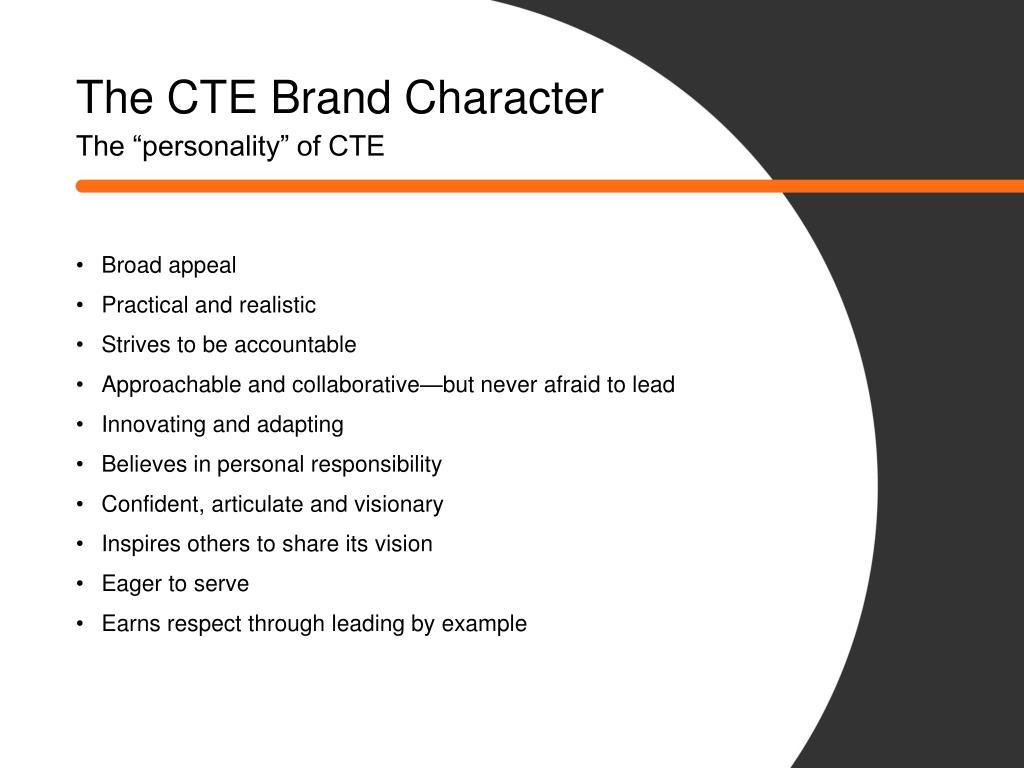 The CTE Brand Character
The “personality” of CTE

• Broad appeal
• Practical and realistic
• Strives to be accountable
• Approachable and collaborative—but never afraid to lead
• Innovating and adapting
• Believes in personal responsibility
• Confident, articulate and visionary
• Inspires others to share its vision
• Eager to serve
• Earns respect through leading by example